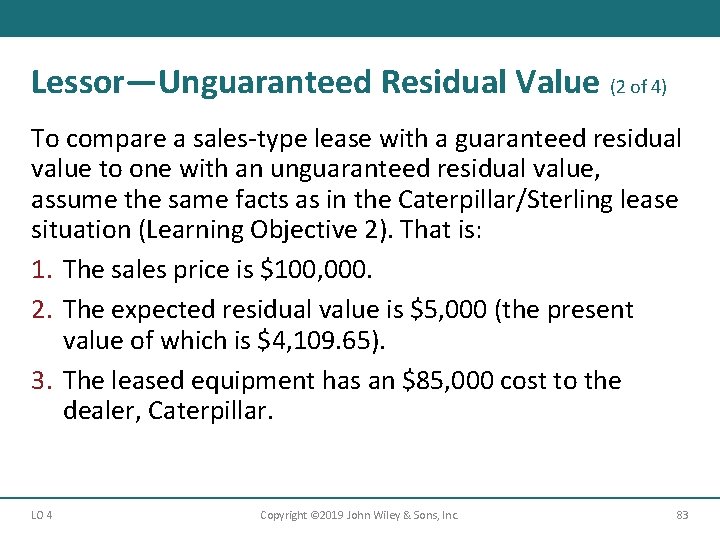 Lessor—Unguaranteed Residual Value (2 of 4)

To compare a sales-type lease with a guaranteed residual value to one with an unguaranteed residual value, assume the same facts as in the Caterpillar/Sterling lease situation (Learning Objective 2). That is:

1. The sales price is \$100,000.

2. The expected residual value is \$5,000 (the present value of which is \$4,109.65).

3. The leased equipment has an \$85,000 cost to the dealer, Caterpillar.

LO 4

Copyright ©2019 John Wiley & Sons, Inc.

83